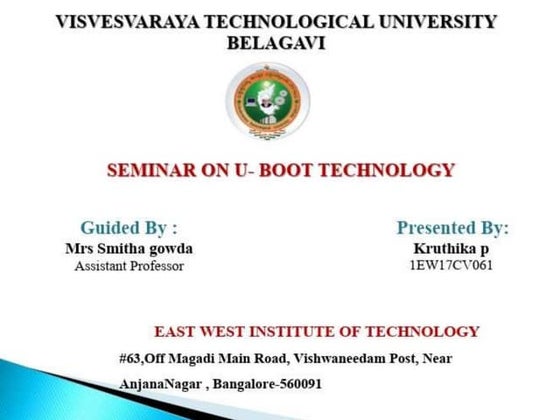 VISVESVARAYA TECHNOLOGICAL UNIVERSITY
BELAGAVI

SEMINAR ON U- BOOT TECHNOLOGY

Guided By :
Mrs Smitha gowda
Assistant Professor

Presented By:
Kruthika p
1EW17CV061

EAST WEST INSTITUTE OF TECHNOLOGY
#63,Off Magadi Main Road, Vishwaneedam Post, Near AnjanaNagar , Bangalore-560091